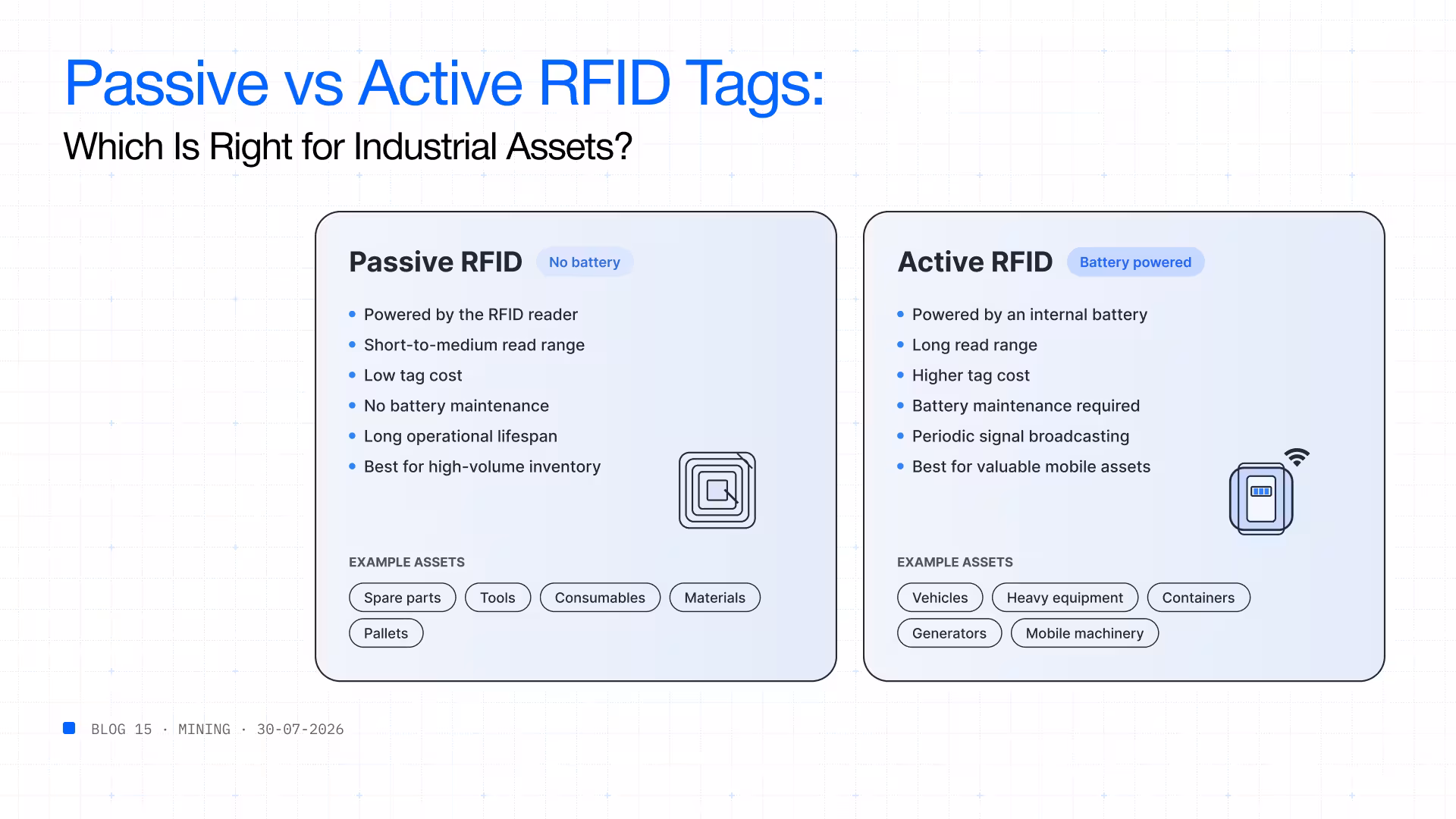 Passive vs Active RFID Tags:
Which Is Right for Industrial Assets?

Passive RFID No battery

- Powered by the RFID reader
- Short-to-medium read range
- Low tag cost
- No battery maintenance
- Long operational lifespan
- Best for high-volume inventory

EXAMPLE ASSETS

Spare parts Tools Consumables Materials Pallets

Active RFID Battery powered

- Powered by an internal battery
- Long read range
- Higher tag cost
- Battery maintenance required
- Periodic signal broadcasting
- Best for valuable mobile assets

EXAMPLE ASSETS

Vehicles Heavy equipment Containers Generators Mobile machinery

BLOG 15 · MINING · 30-07-2026